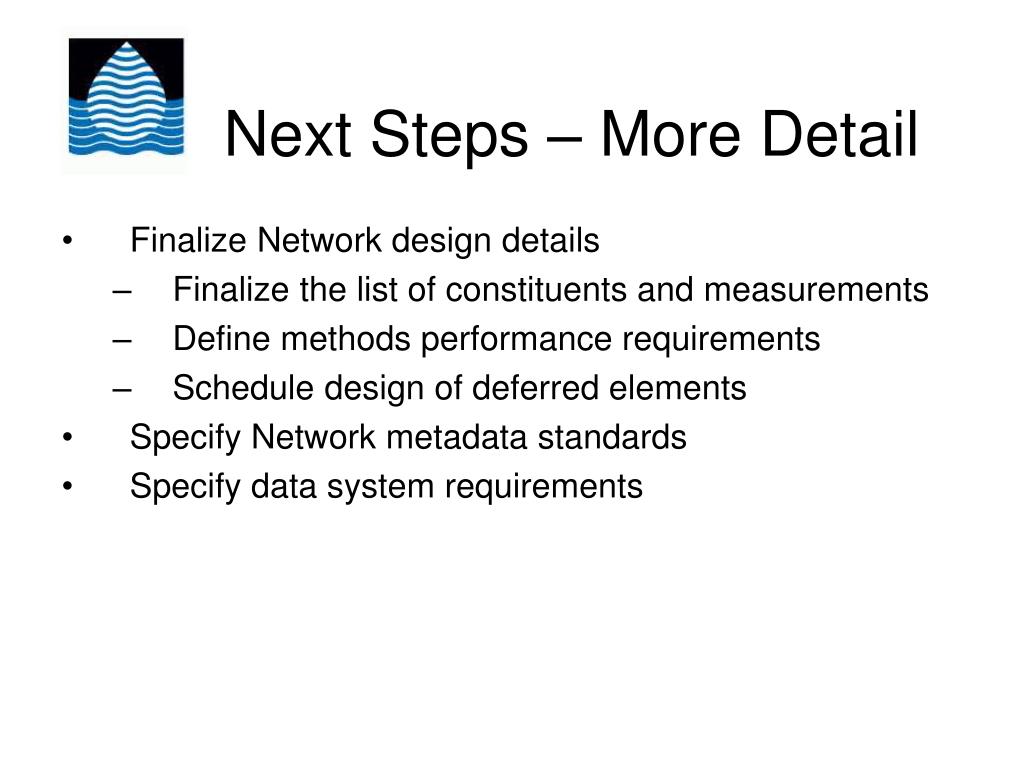 Next Steps – More Detail

• Finalize Network design details
– Finalize the list of constituents and measurements
– Define methods performance requirements
– Schedule design of deferred elements
• Specify Network metadata standards
• Specify data system requirements